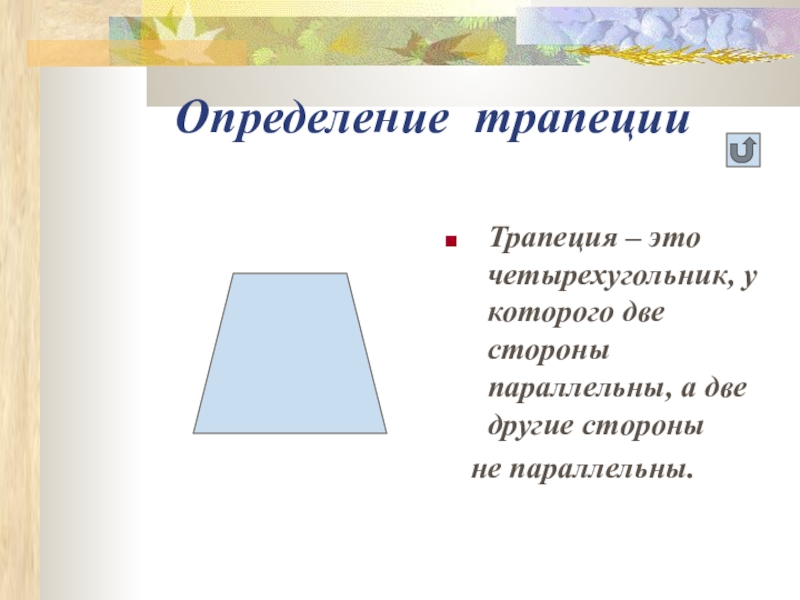 Определение трапеции

Трапеция – это четырехугольник, у которого две стороны параллельны, а две другие стороны не параллельны.